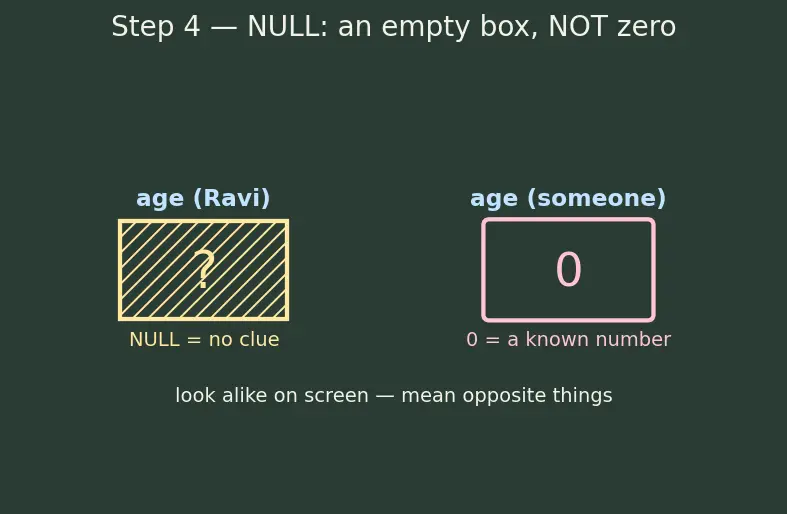 Step 4 — NULL: an empty box, NOT zero

age (Ravi)

?

NULL = no clue

age (someone)

0

0 = a known number

look alike on screen — mean opposite things